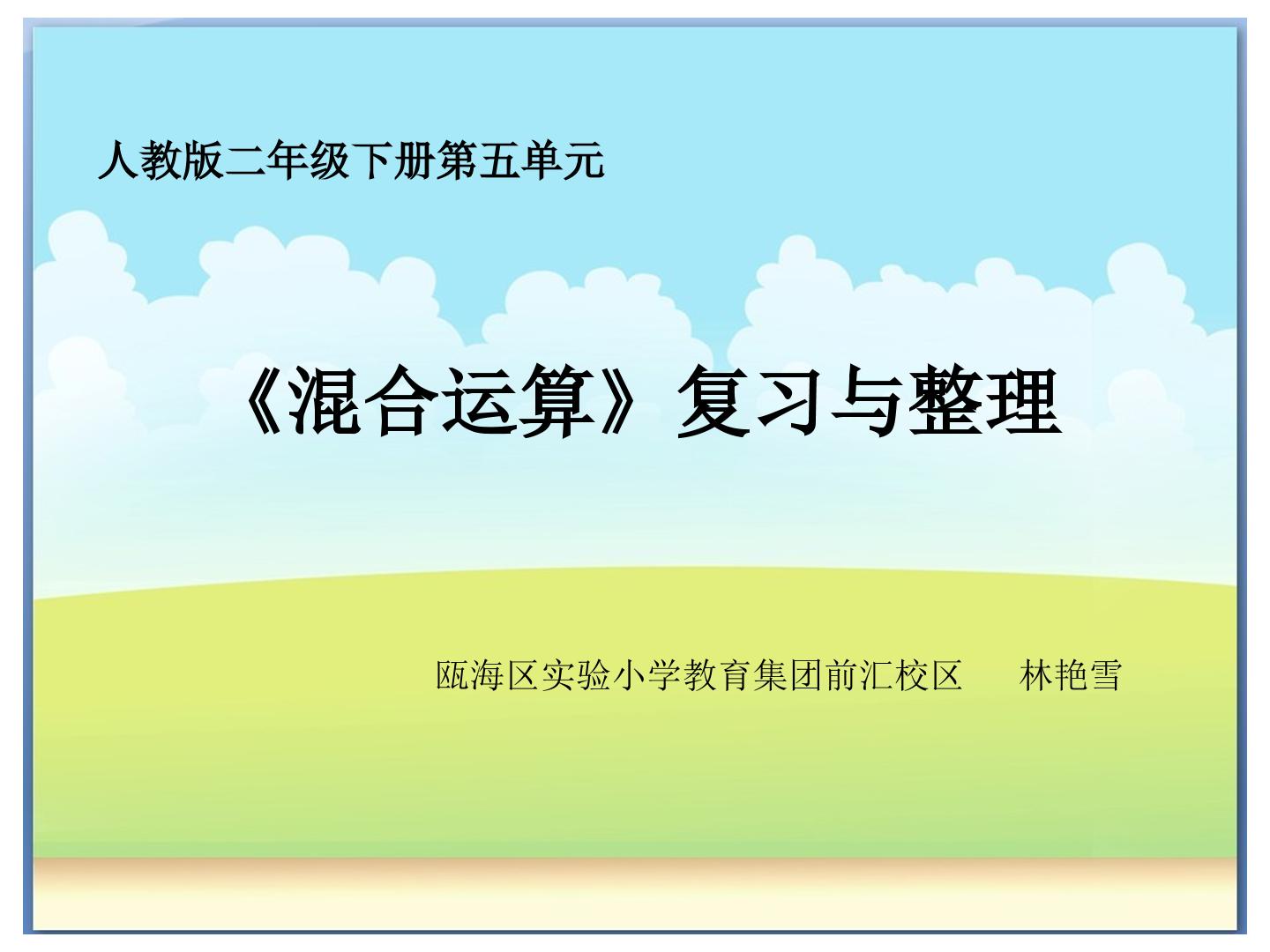 人教版二年级下册第五单元

《混合运算》复习与整理

瓯海区实验小学教育集团前汇校区 林艳雪